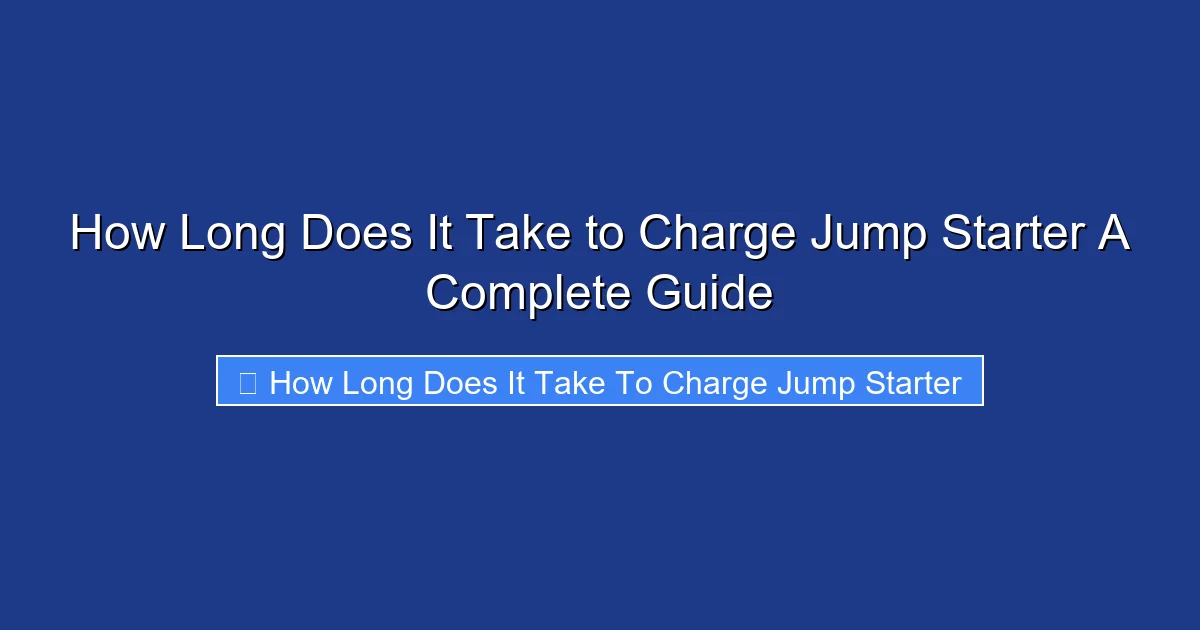 How Long Does It Take to Charge Jump Starter A Complete Guide

How Long Does It Take To Charge Jump Starter